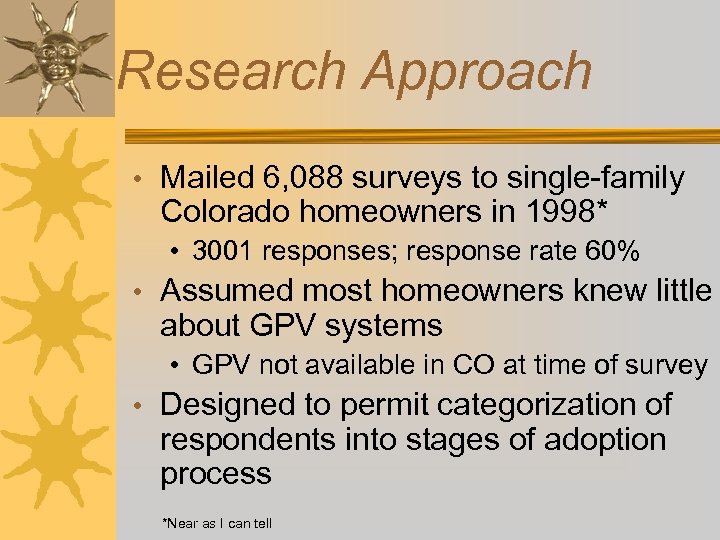 Research Approach

• Mailed 6,088 surveys to single-family Colorado homeowners in 1998*
  • 3001 responses; response rate 60%
• Assumed most homeowners knew little about GPV systems
  • GPV not available in CO at time of survey
• Designed to permit categorization of respondents into stages of adoption process

*Near as I can tell